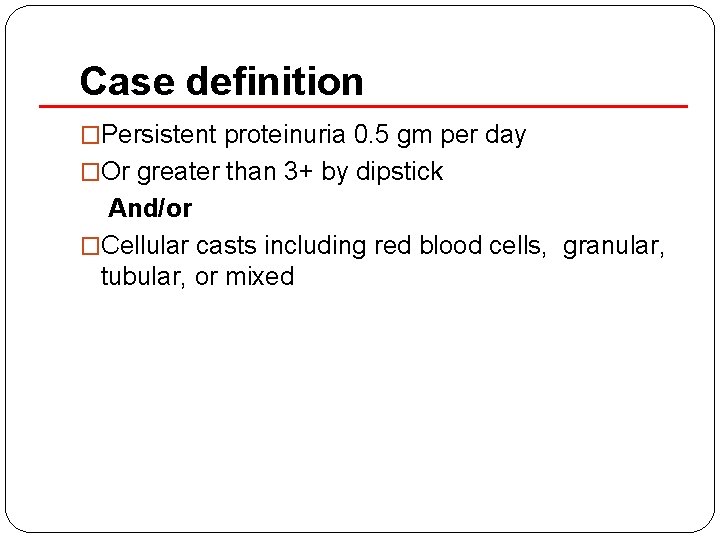 Case definition

□Persistent proteinuria 0.5 gm per day

□Or greater than 3+ by dipstick

And/or

□Cellular casts including red blood cells, granular, tubular, or mixed